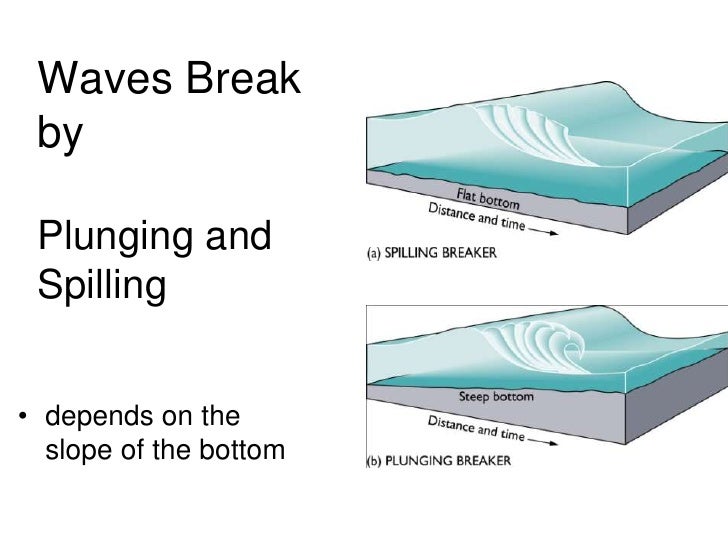 Waves Break by

Plunging and Spilling

• depends on the slope of the bottom

Flat bottom
Distance and time
(a) SPILLING BREAKER

Steep bottom
Distance and time
(b) PLUNGING BREAKER